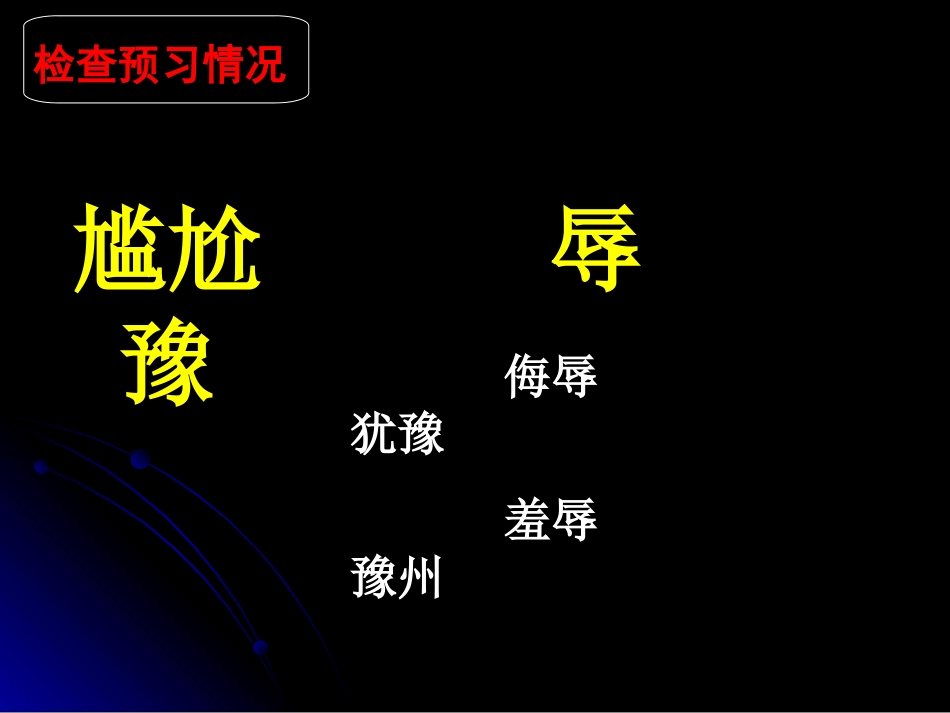 检查预习情况

尴尬 辱

豫

侮辱

犹豫

羞辱

豫州